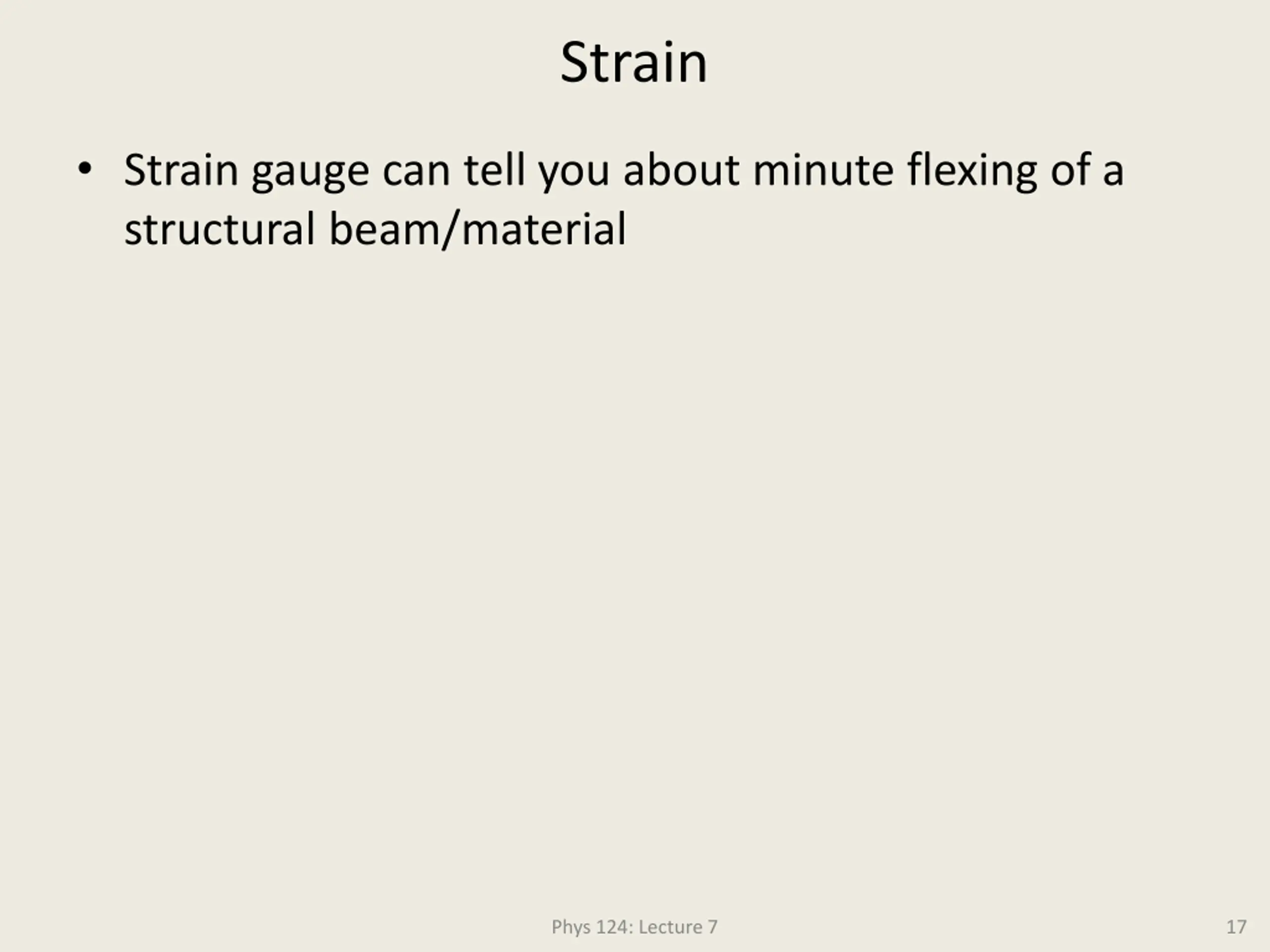 Strain

• Strain gauge can tell you about minute flexing of a structural beam/material

Phys 124: Lecture 7

17